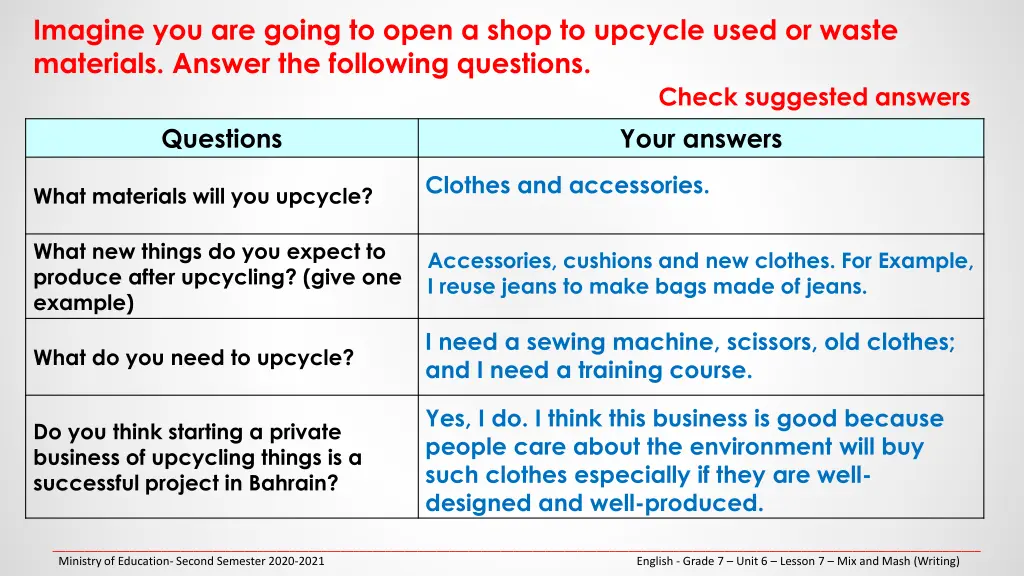 Imagine you are going to open a shop to upcycle used or waste materials. Answer the following questions.

Check suggested answers

| Questions | Your answers |
|---|---|
| What materials will you upcycle? | Clothes and accessories. |
| What new things do you expect to produce after upcycling? (give one example) | Accessories, cushions and new clothes. For Example, I reuse jeans to make bags made of jeans. |
| What do you need to upcycle? | I need a sewing machine, scissors, old clothes; and I need a training course. |
| Do you think starting a private business of upcycling things is a successful project in Bahrain? | Yes, I do. I think this business is good because people care about the environment will buy such clothes especially if they are well-designed and well-produced. |

Ministry of Education- Second Semester 2020-2021

English - Grade 7 – Unit 6 – Lesson 7 – Mix and Mash (Writing)